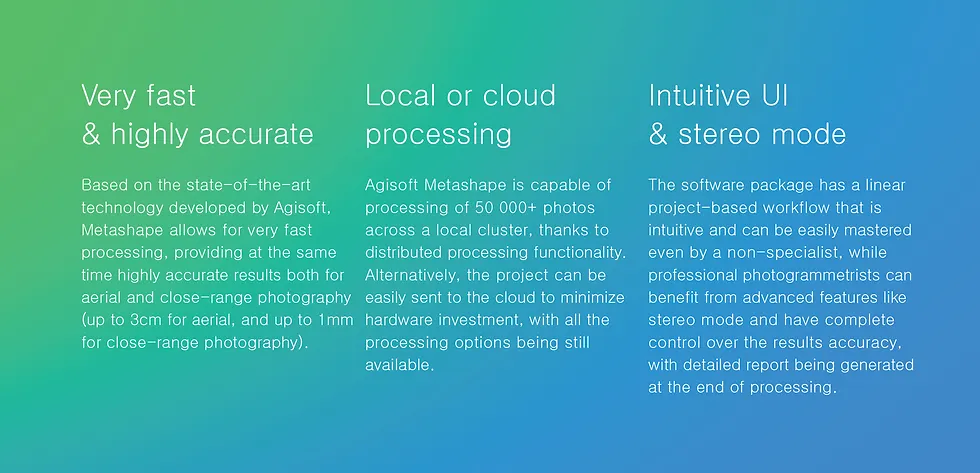 Very fast
& highly accurate

Based on the state-of-the-art technology developed by Agisoft, Metashape allows for very fast processing, providing at the same time highly accurate results both for aerial and close-range photography (up to 3cm for aerial, and up to 1mm for close-range photography).

Local or cloud
processing

Agisoft Metashape is capable of processing of 50 000+ photos across a local cluster, thanks to distributed processing functionality. Alternatively, the project can be easily sent to the cloud to minimize hardware investment, with all the processing options being still available.

Intuitive UI
& stereo mode

The software package has a linear project-based workflow that is intuitive and can be easily mastered even by a non-specialist, while professional photogrammetrists can benefit from advanced features like stereo mode and have complete control over the results accuracy, with detailed report being generated at the end of processing.